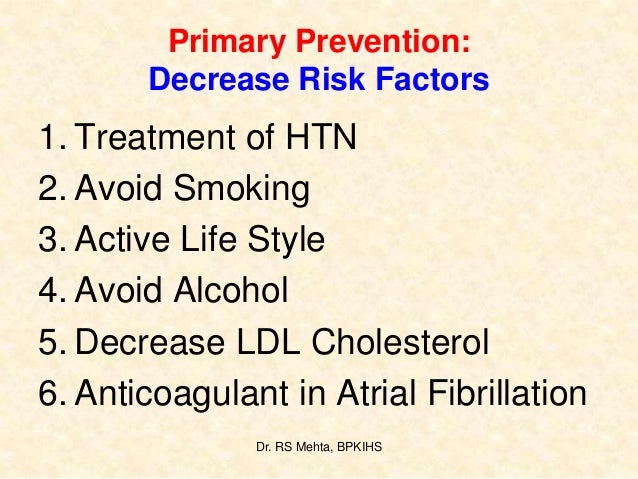 Primary Prevention:
Decrease Risk Factors

1. Treatment of HTN
2. Avoid Smoking
3. Active Life Style
4. Avoid Alcohol
5. Decrease LDL Cholesterol
6. Anticoagulant in Atrial Fibrillation

Dr. RS Mehta, BPKIHS